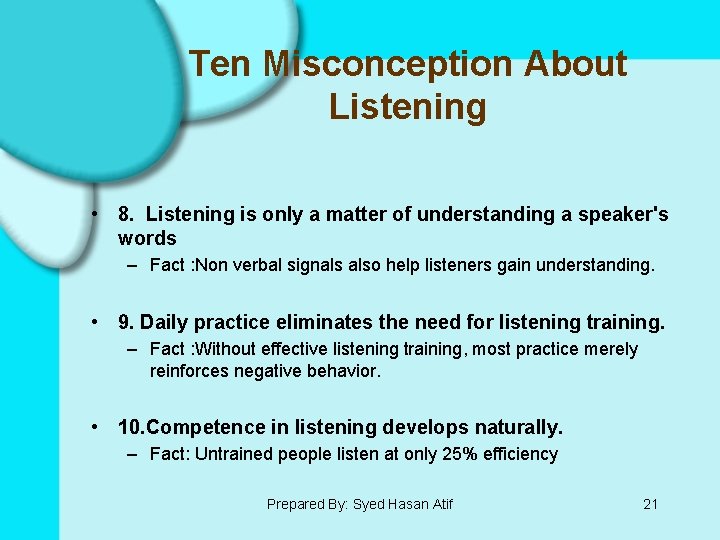 Ten Misconception About Listening

• 8. Listening is only a matter of understanding a speaker's words
– Fact :Non verbal signals also help listeners gain understanding.

• 9. Daily practice eliminates the need for listening training.
– Fact :Without effective listening training, most practice merely reinforces negative behavior.

• 10.Competence in listening develops naturally.
– Fact: Untrained people listen at only 25% efficiency

Prepared By: Syed Hasan Atif

21